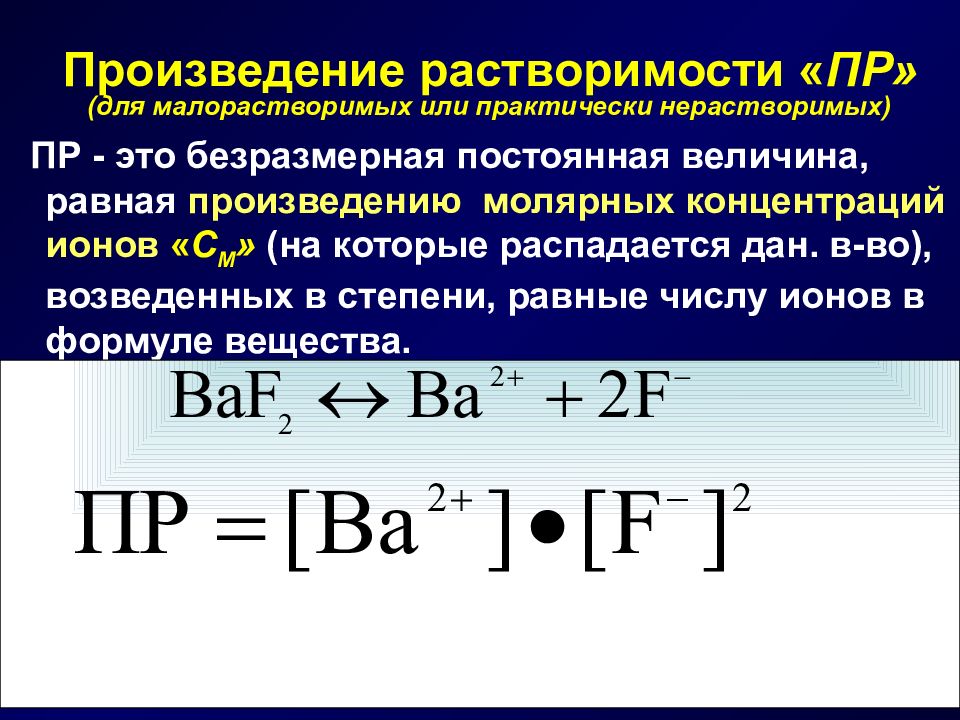 Произведение растворимости «ПР»
(для малорастворимых или практически нерастворимых)

ПР - это безразмерная постоянная величина, равная произведению молярных концентраций ионов «$C_M$» (на которые распадается дан. в-во), возведенных в степени, равные числу ионов в формуле вещества.

$BaF_2 \leftrightarrow Ba^{2+} + 2F^-$

$ПР = [Ba^{2+}] \bullet [F^-]^2$